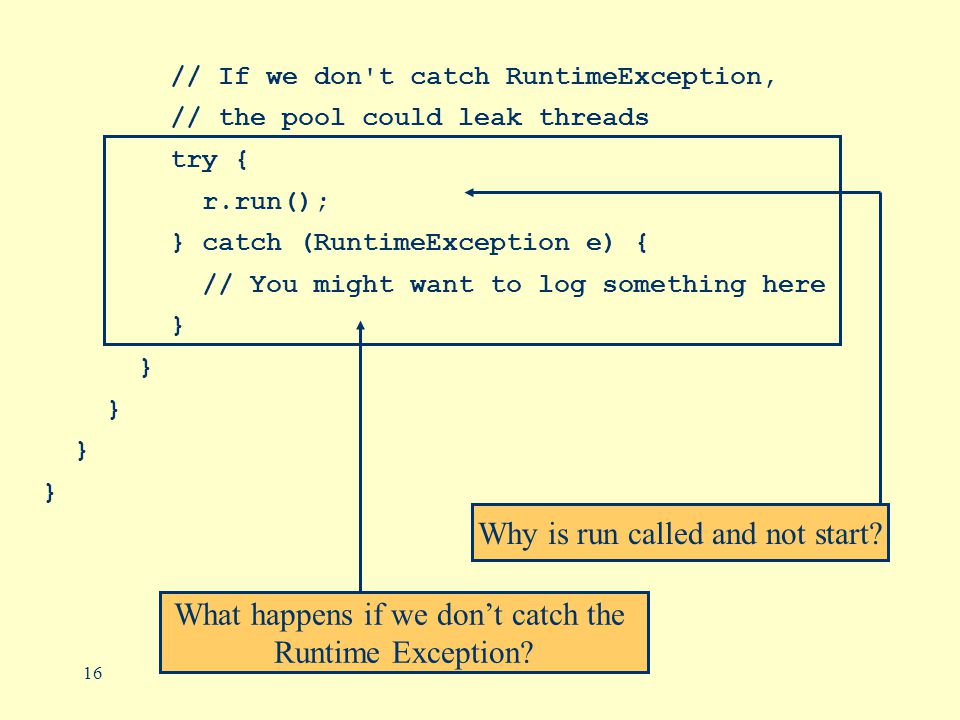 // If we don't catch RuntimeException,
// the pool could leak threads
try {
r.run();
} catch (RuntimeException e) {
// You might want to log something here
}
}
}
}
}

Why is run called and not start?

What happens if we don't catch the Runtime Exception?

16